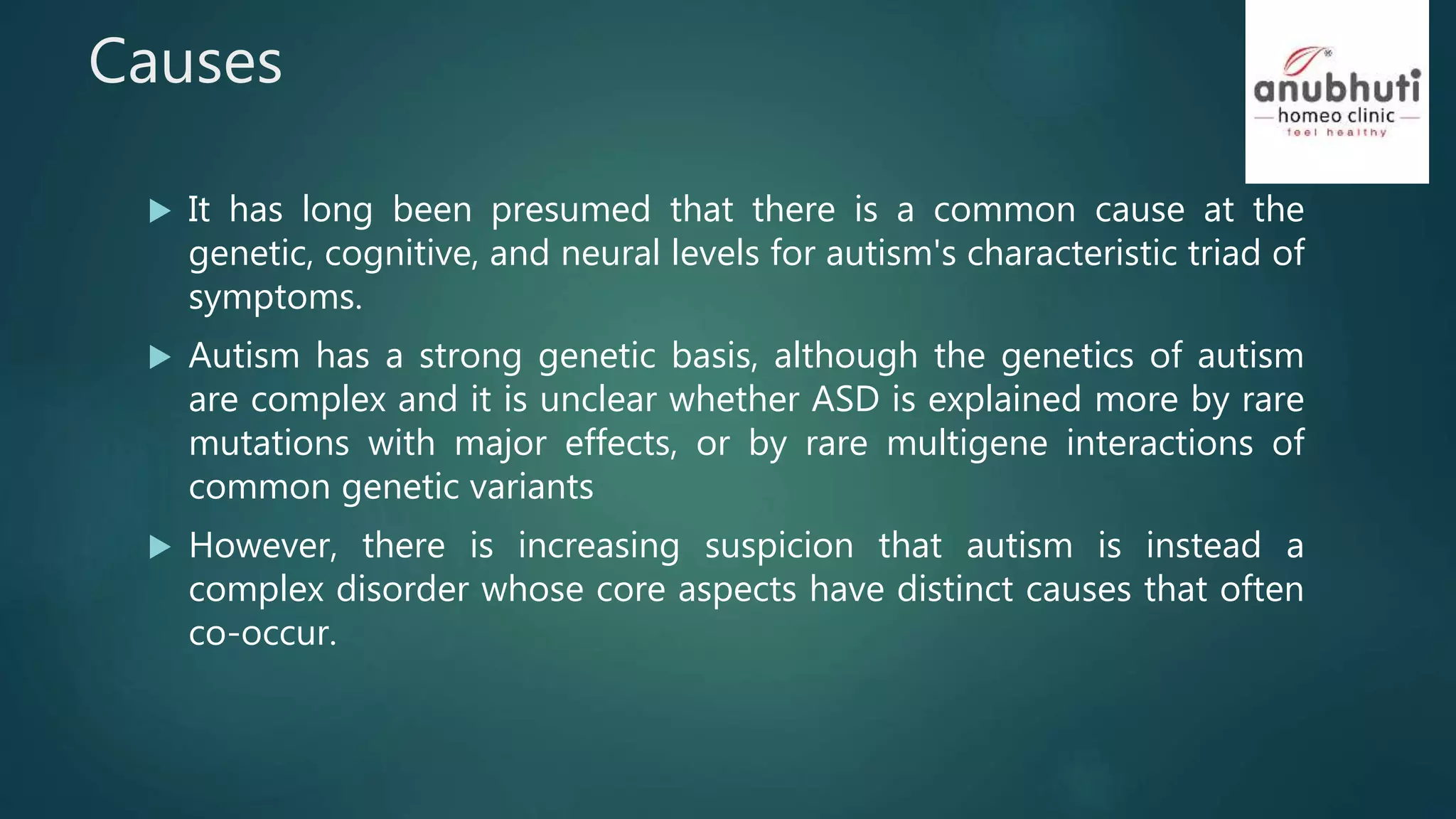 Causes

anubhuti
homeo clinic
feel healthy

It has long been presumed that there is a common cause at the genetic, cognitive, and neural levels for autism's characteristic triad of symptoms.

Autism has a strong genetic basis, although the genetics of autism are complex and it is unclear whether ASD is explained more by rare mutations with major effects, or by rare multigene interactions of common genetic variants

However, there is increasing suspicion that autism is instead a complex disorder whose core aspects have distinct causes that often co-occur.